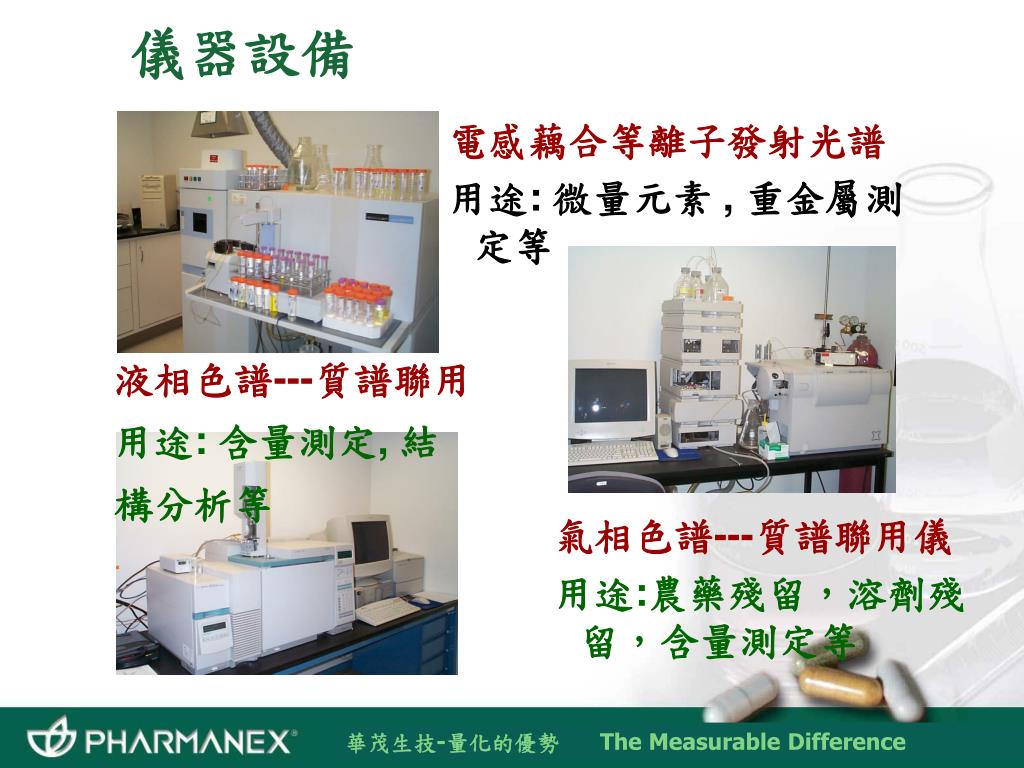 儀器設備

電感藕合等離子發射光譜

用途: 微量元素 , 重金屬測定等

液相色譜---質譜聯用

用途: 含量測定, 結構分析等

氣相色譜---質譜聯用儀

用途:農藥殘留，溶劑殘留，含量測定等

PHARMANEX®

華茂生技-量化的優勢

The Measurable Difference